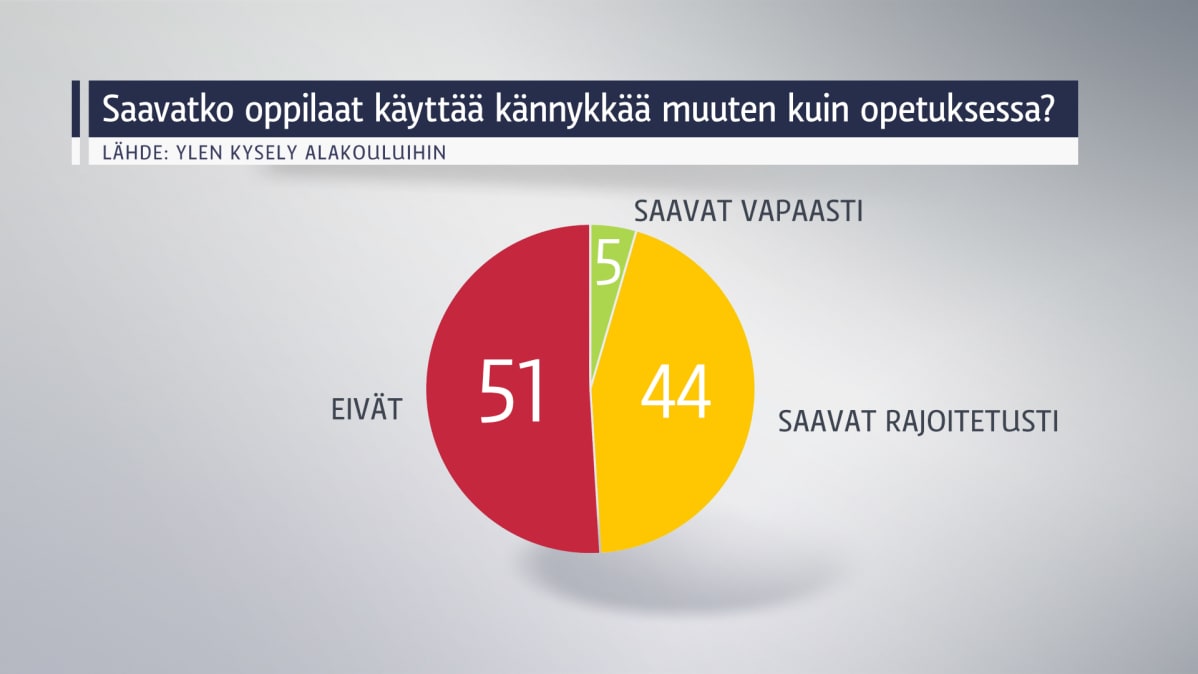 Saavatko oppilaat käyttää kännykkää muuten kuin opetuksessa?

LÄHDE: YLEN KYSELY ALAKOULUIHIN

SAAVAT VAPAASTI

5

EIVÄT

51

44

SAAVAT RAJOITETUSTI